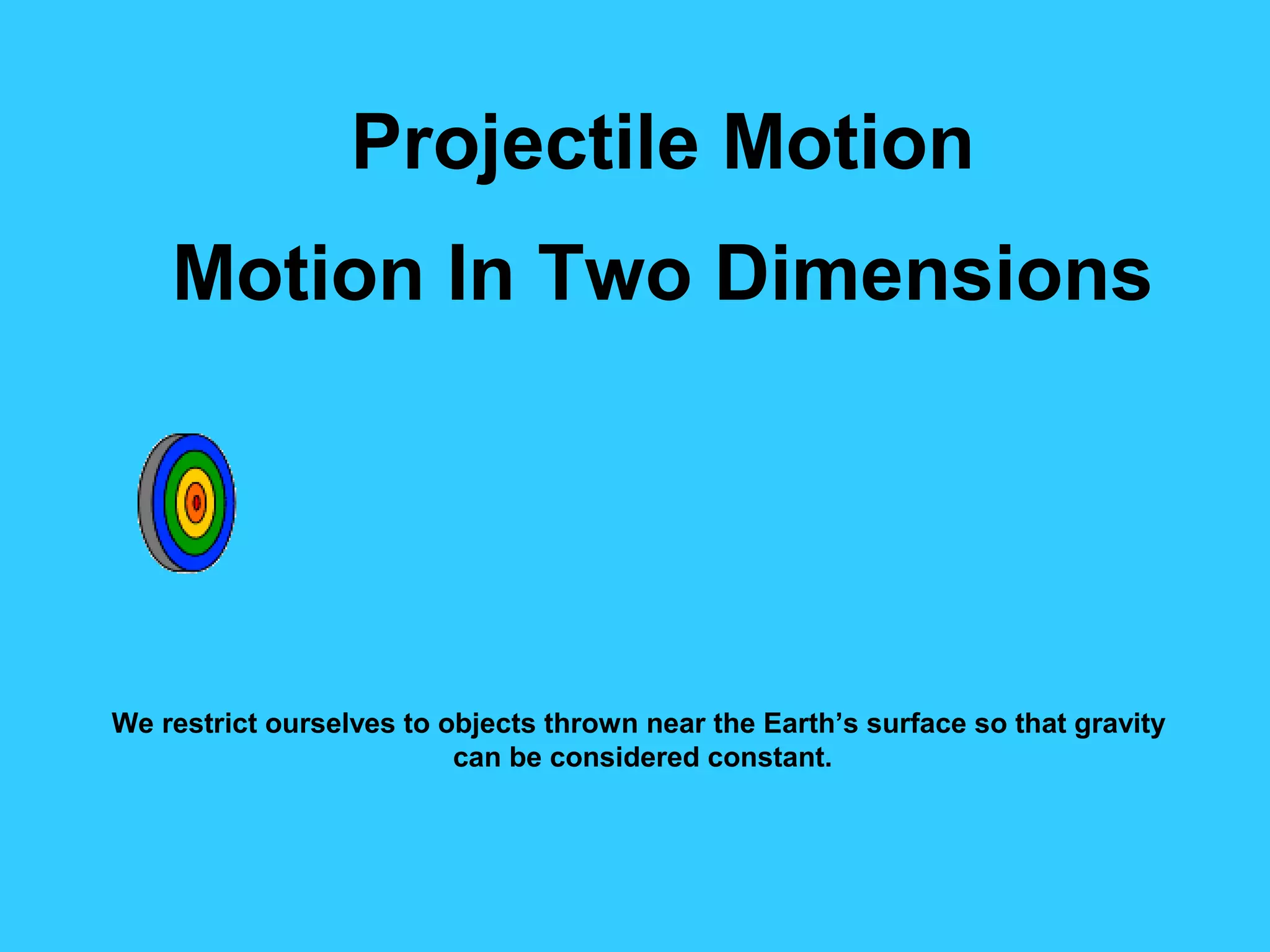 Projectile Motion

Motion In Two Dimensions

We restrict ourselves to objects thrown near the Earth’s surface so that gravity can be considered constant.